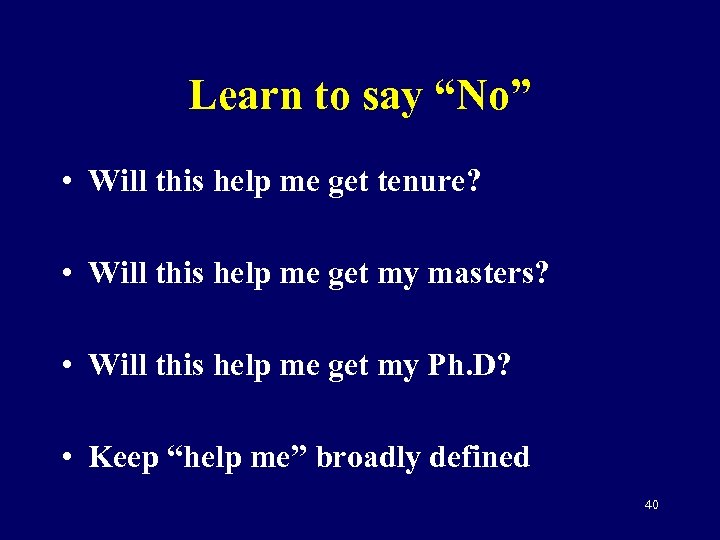 Learn to say “No”

• Will this help me get tenure?

• Will this help me get my masters?

• Will this help me get my Ph.D?

• Keep “help me” broadly defined

40